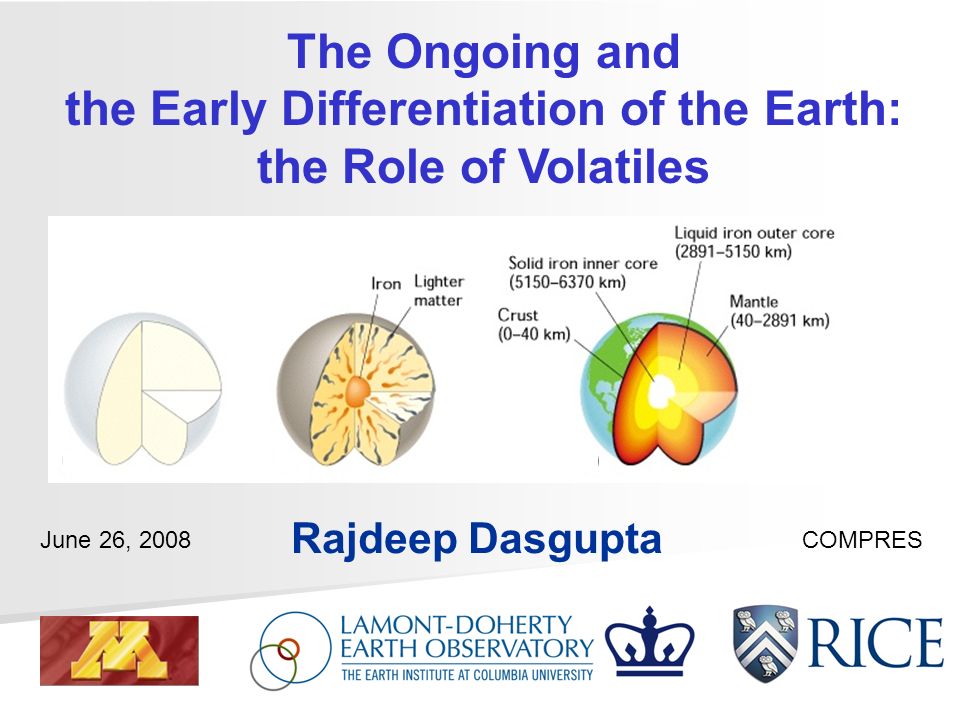 The Ongoing and
the Early Differentiation of the Earth:
the Role of Volatiles

Iron
Lighter matter

Solid iron inner core (5150–6370 km)
Liquid iron outer core (2891–5150 km)
Crust (0–40 km)
Mantle (40–2891 km)

June 26, 2008
Rajdeep Dasgupta
COMPRES

M

LAMONT-DOHERTY EARTH OBSERVATORY
THE EARTH INSTITUTE AT COLUMBIA UNIVERSITY

RICE